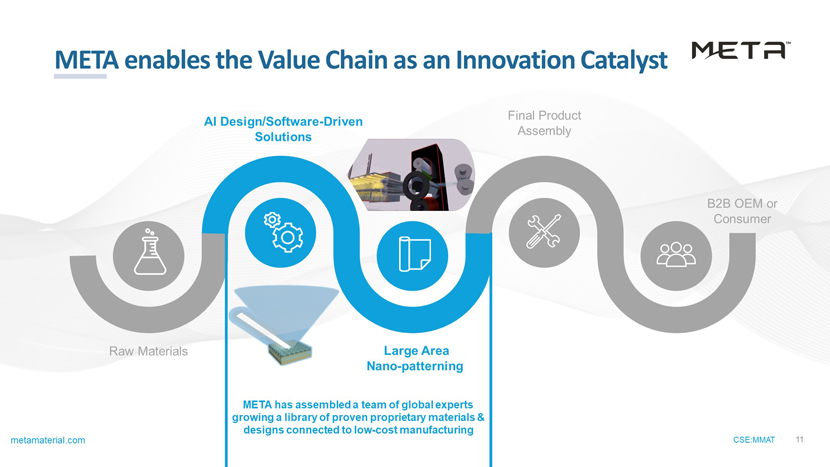 META enables the Value Chain as an Innovation Catalyst

META™

AI Design/Software-Driven Solutions

Final Product Assembly

B2B OEM or Consumer

Raw Materials

Large Area Nano-patterning

META has assembled a team of global experts growing a library of proven proprietary materials & designs connected to low-cost manufacturing

metamaterial.com

CSE:MMAT

11